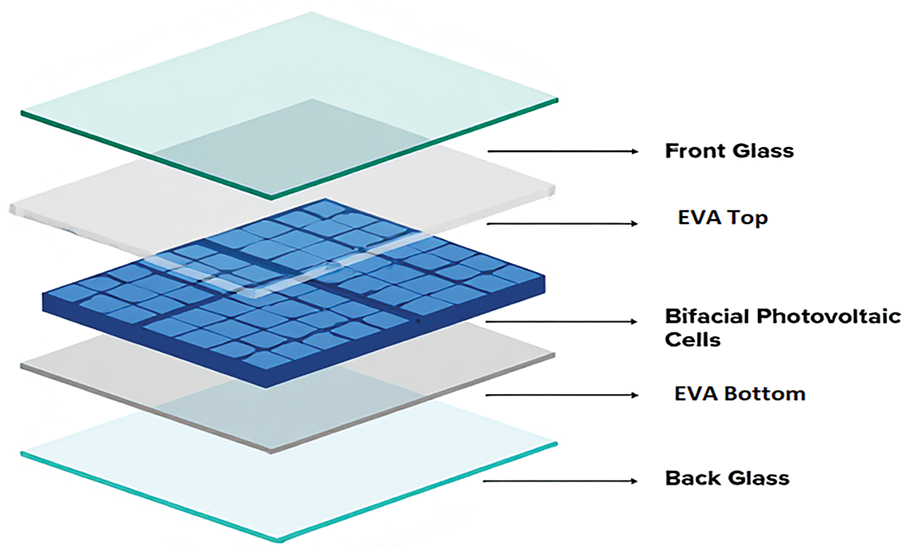 Front Glass

EVA Top

Bifacial Photovoltaic Cells

EVA Bottom

Back Glass